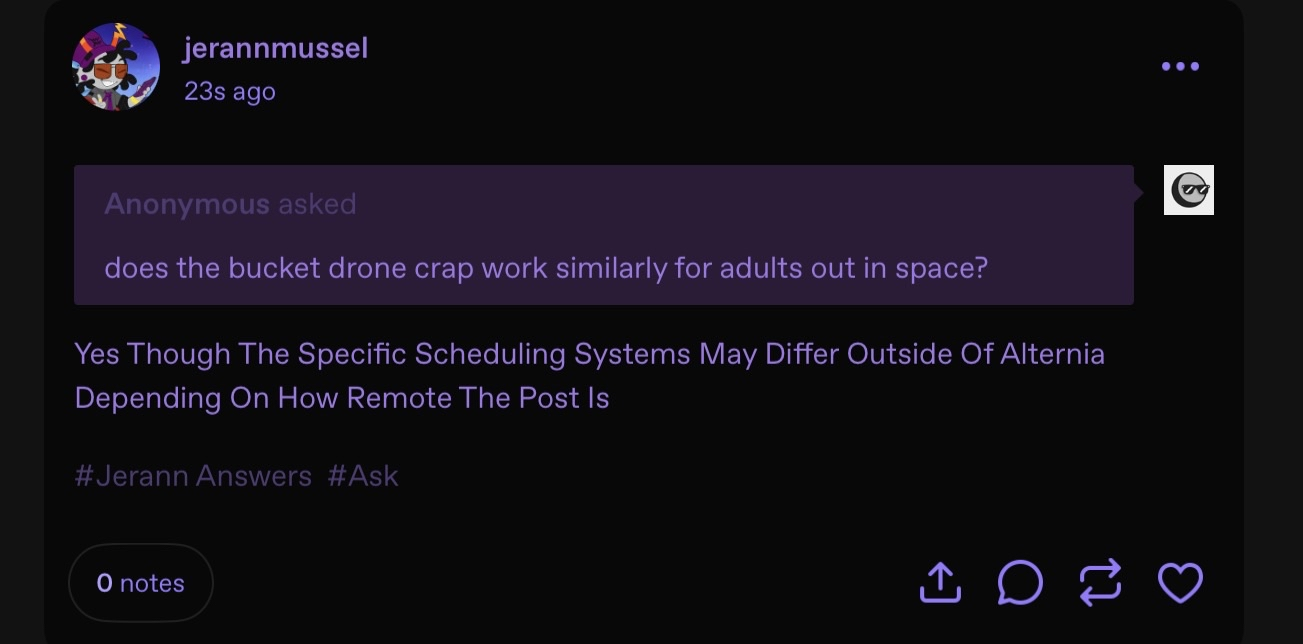 jerannmussel
23s ago

Anonymous asked

does the bucket drone crap work similarly for adults out in space?

Yes Though The Specific Scheduling Systems May Differ Outside Of Alternia Depending On How Remote The Post Is

#Jerann Answers #Ask

0 notes